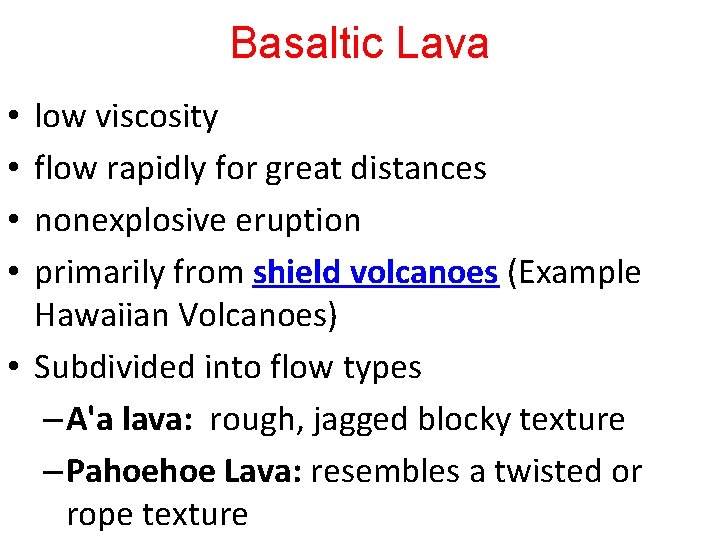 Basaltic Lava

• low viscosity
• flow rapidly for great distances
• nonexplosive eruption
• primarily from shield volcanoes (Example Hawaiian Volcanoes)
• Subdivided into flow types
– A'a lava: rough, jagged blocky texture
– Pahoehoe Lava: resembles a twisted or rope texture